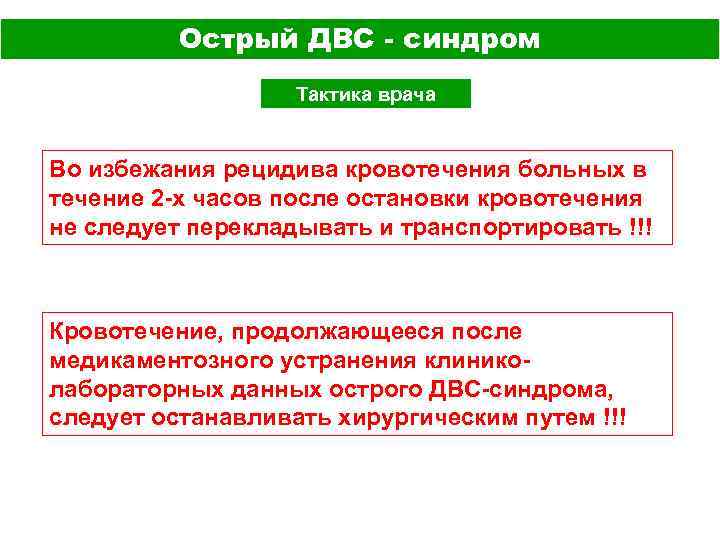 Острый ДВС - синдром

Тактика врача

Во избежания рецидива кровотечения больных в течение 2-х часов после остановки кровотечения не следует перекладывать и транспортировать !!!

Кровотечение, продолжающееся после медикаментозного устранения клинико-лабораторных данных острого ДВС-синдрома, следует останавливать хирургическим путем !!!